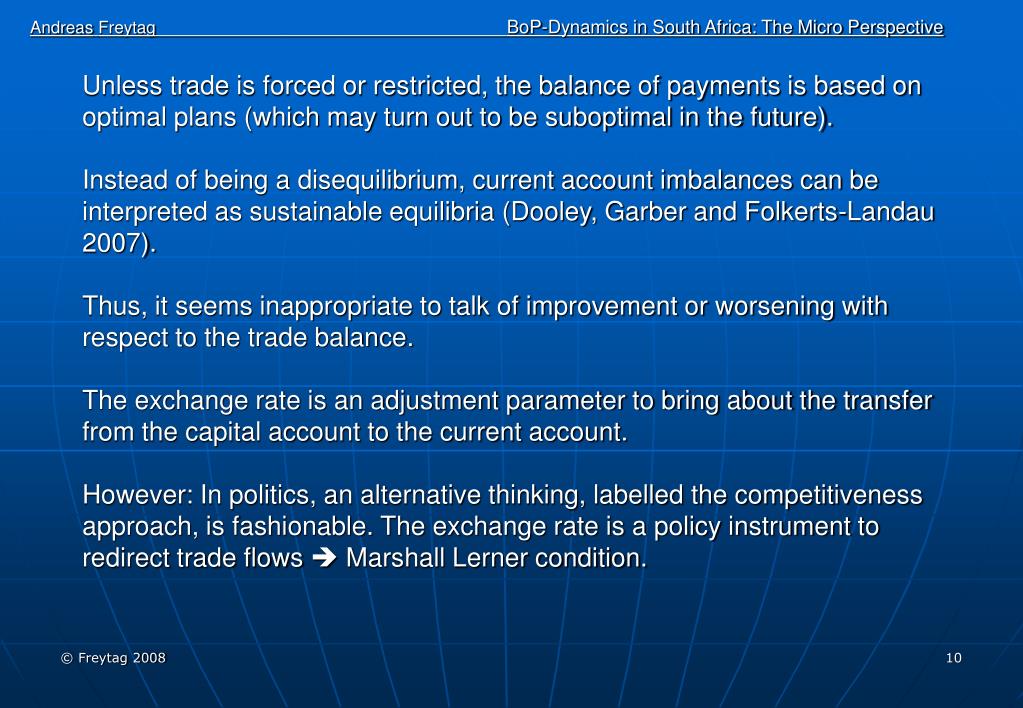 Andreas Freytag BoP-Dynamics in South Africa: The Micro Perspective

Unless trade is forced or restricted, the balance of payments is based on optimal plans (which may turn out to be suboptimal in the future).

Instead of being a disequilibrium, current account imbalances can be interpreted as sustainable equilibria (Dooley, Garber and Folkerts-Landau 2007).

Thus, it seems inappropriate to talk of improvement or worsening with respect to the trade balance.

The exchange rate is an adjustment parameter to bring about the transfer from the capital account to the current account.

However: In politics, an alternative thinking, labelled the competitiveness approach, is fashionable. The exchange rate is a policy instrument to redirect trade flows ➔ Marshall Lerner condition.

© Freytag 2008 10